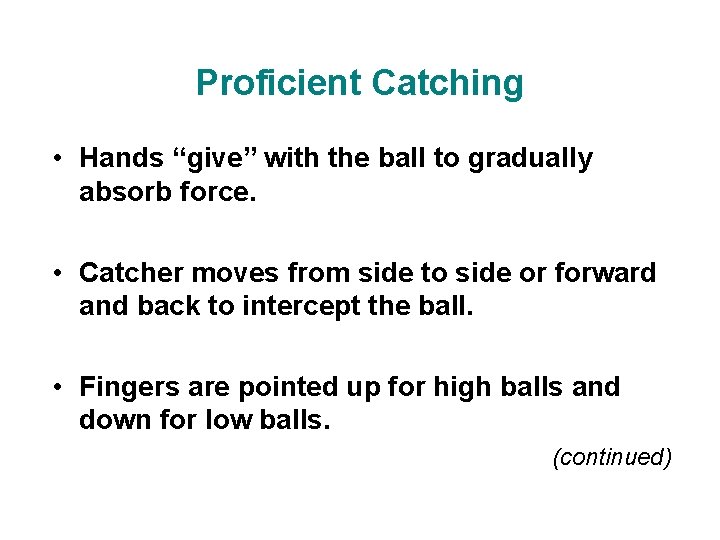 Proficient Catching

• Hands “give” with the ball to gradually absorb force.

• Catcher moves from side to side or forward and back to intercept the ball.

• Fingers are pointed up for high balls and down for low balls.

(continued)